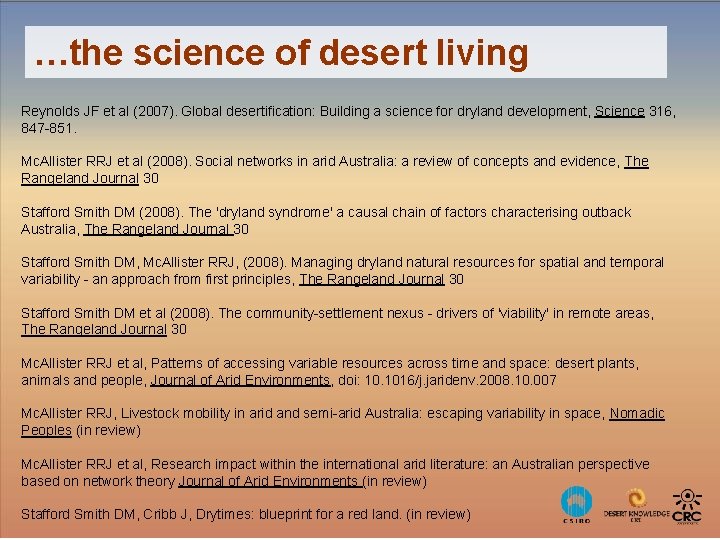 …the science of desert living

Reynolds JF et al (2007). Global desertification: Building a science for dryland development, Science 316, 847-851.

McAllister RRJ et al (2008). Social networks in arid Australia: a review of concepts and evidence, The Rangeland Journal 30

Stafford Smith DM (2008). The 'dryland syndrome' a causal chain of factors characterising outback Australia, The Rangeland Journal 30

Stafford Smith DM, McAllister RRJ, (2008). Managing dryland natural resources for spatial and temporal variability - an approach from first principles, The Rangeland Journal 30

Stafford Smith DM et al (2008). The community-settlement nexus - drivers of 'viability' in remote areas, The Rangeland Journal 30

McAllister RRJ et al, Patterns of accessing variable resources across time and space: desert plants, animals and people, Journal of Arid Environments, doi: 10.1016/j.jaridenv.2008.10.007

McAllister RRJ, Livestock mobility in arid and semi-arid Australia: escaping variability in space, Nomadic Peoples (in review)

McAllister RRJ et al, Research impact within the international arid literature: an Australian perspective based on network theory Journal of Arid Environments (in review)

Stafford Smith DM, Cribb J, Drytimes: blueprint for a red land. (in review)

CSIRO

DESERT KNOWLEDGE CRC

CRC